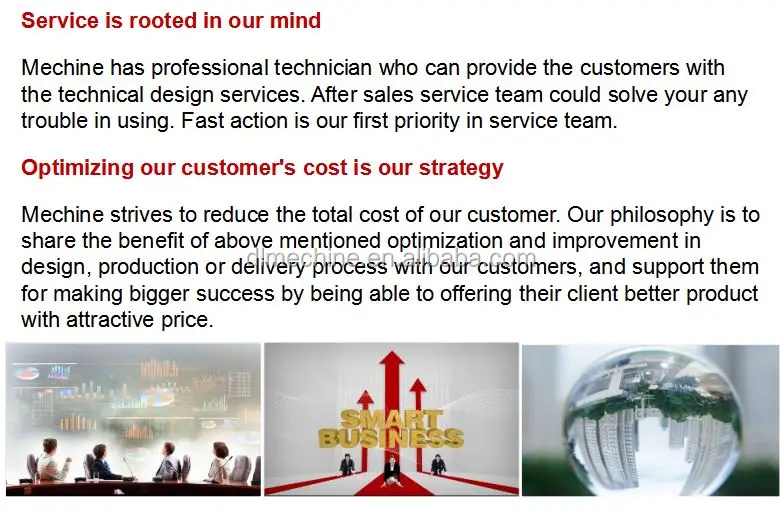 Service is rooted in our mind

Mechine has professional technician who can provide the customers with the technical design services. After sales service team could solve your any trouble in using. Fast action is our first priority in service team.

Optimizing our customer's cost is our strategy

Mechine strives to reduce the total cost of our customer. Our philosophy is to share the benefit of above mentioned optimization and improvement in design, production or delivery process with our customers, and support them for making bigger success by being able to offering their client better product with attractive price.

dlmechine.en.alibaba.com

SMART BUSINESS